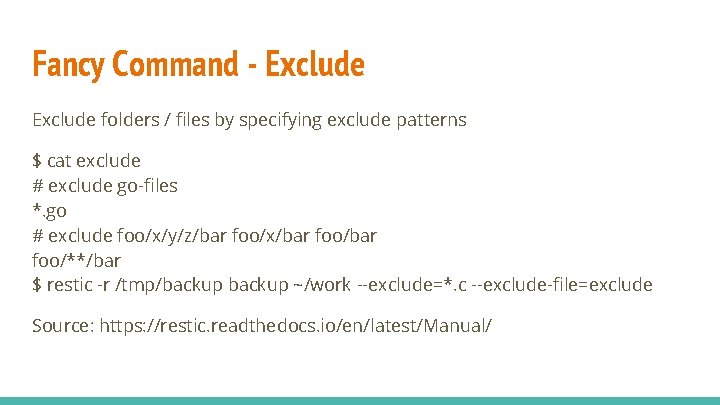 Fancy Command - Exclude

Exclude folders / files by specifying exclude patterns

$ cat exclude
# exclude go-files
*.go
# exclude foo/x/y/z/bar foo/x/bar foo/bar
foo/**/bar
$ restic -r /tmp/backup backup ~/work --exclude=*.c --exclude-file=exclude

Source: https://restic.readthedocs.io/en/latest/Manual/